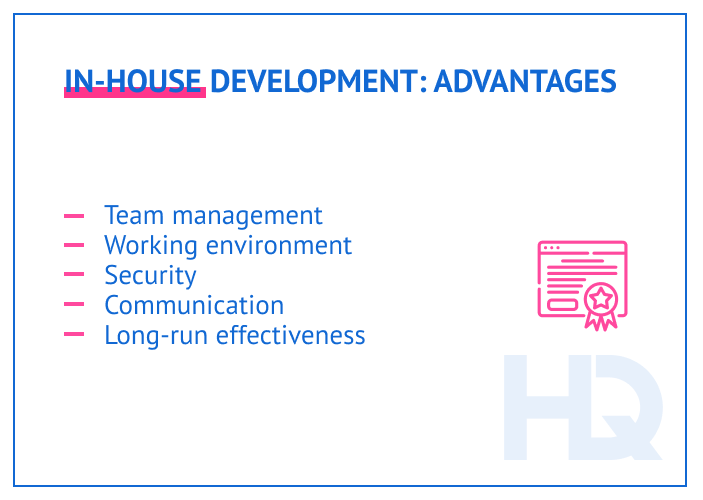 IN-HOUSE DEVELOPMENT: ADVANTAGES

— Team management
— Working environment
— Security
— Communication
— Long-run effectiveness

HQ